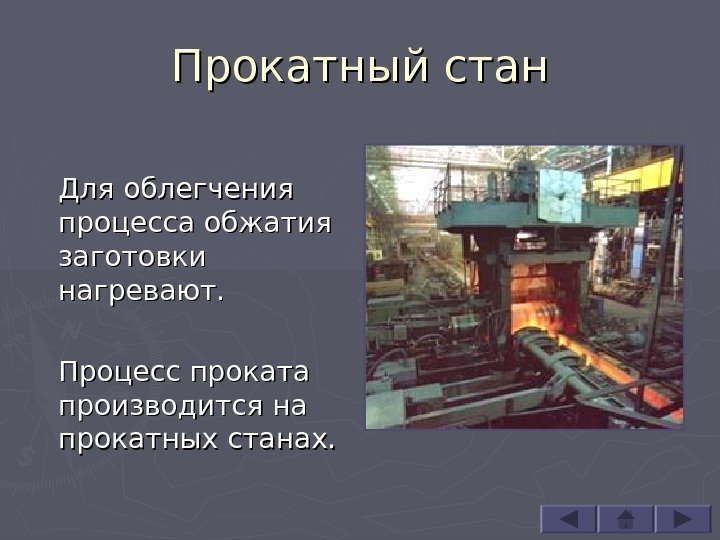 Прокатный стан

Для облегчения процесса обжатия заготовки нагревают.

Процесс проката производится на прокатных станах.